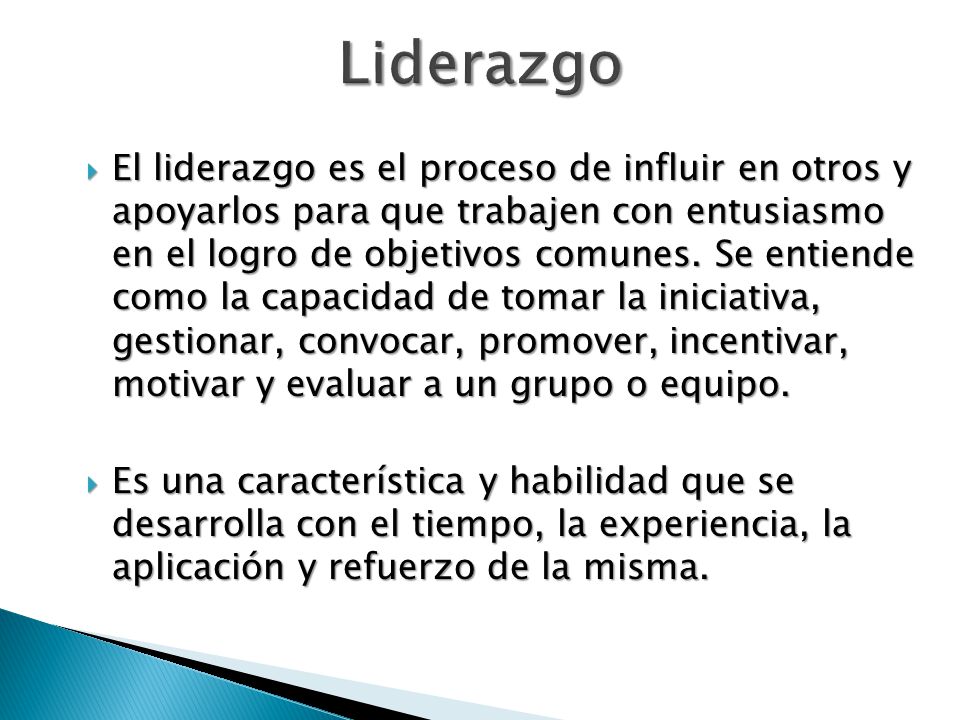 Liderazgo

El liderazgo es el proceso de influir en otros y apoyarlos para que trabajen con entusiasmo en el logro de objetivos comunes. Se entiende como la capacidad de tomar la iniciativa, gestionar, convocar, promover, incentivar, motivar y evaluar a un grupo o equipo.

Es una característica y habilidad que se desarrolla con el tiempo, la experiencia, la aplicación y refuerzo de la misma.